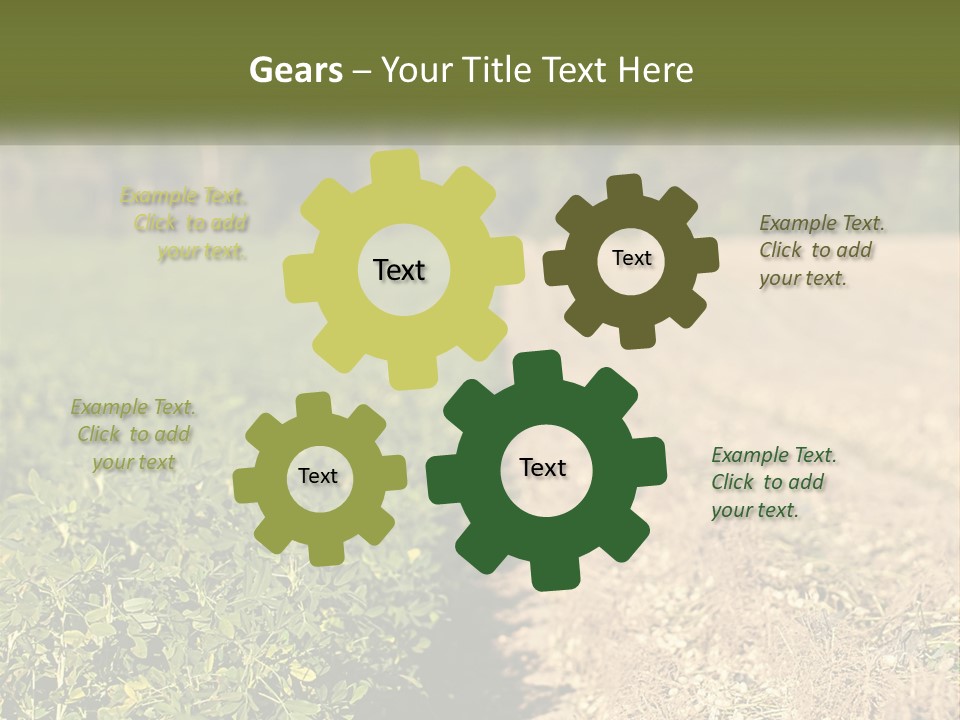 Gears – Your Title Text Here

Example Text. Click to add your text.

Text

Text

Example Text. Click to add your text.

Example Text. Click to add your text

Text

Text

Example Text. Click to add your text.